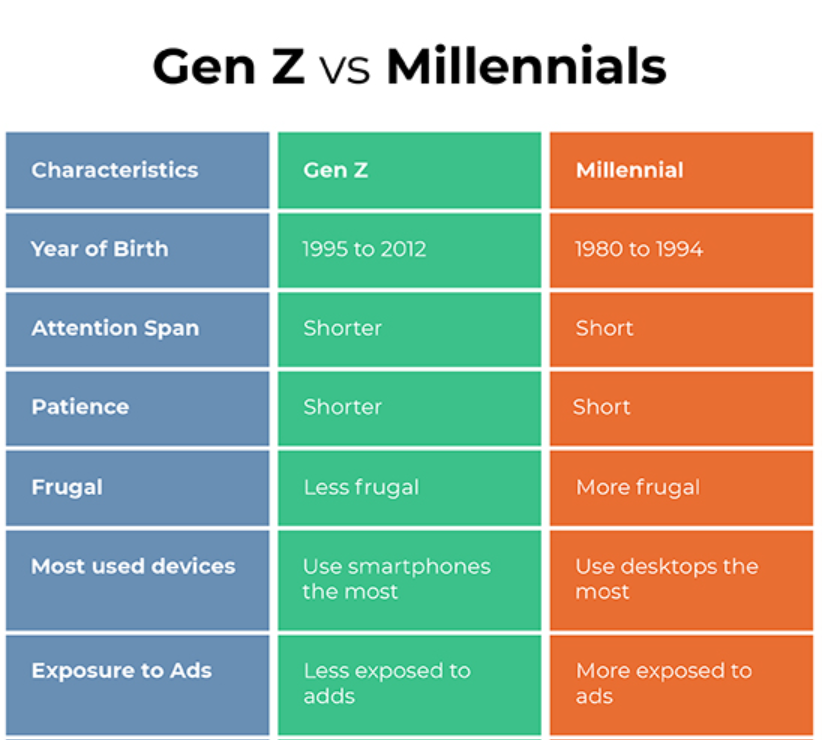 Gen Z vs Millennials

| Characteristics | Gen Z | Millennial |
|---|---|---|
| Year of Birth | 1995 to 2012 | 1980 to 1994 |
| Attention Span | Shorter | Short |
| Patience | Shorter | Short |
| Frugal | Less frugal | More frugal |
| Most used devices | Use smartphones the most | Use desktops the most |
| Exposure to Ads | Less exposed to adds | More exposed to ads |